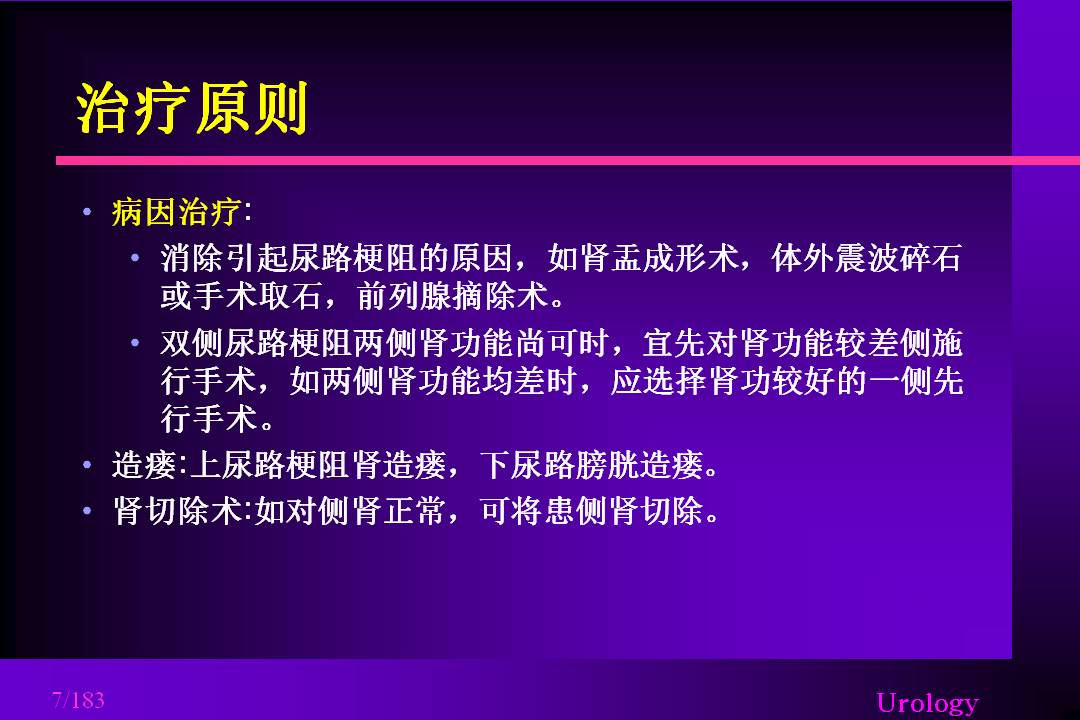 治疗原则

• 病因治疗:
  • 消除引起尿路梗阻的原因，如肾盂成形术，体外震波碎石或手术取石，前列腺摘除术。
  • 双侧尿路梗阻两侧肾功能尚可时，宜先对肾功能较差侧施行手术，如两侧肾功能均差时，应选择肾功较好的一侧先行手术。
• 造瘘:上尿路梗阻肾造瘘，下尿路膀胱造瘘。
• 肾切除术:如对侧肾正常，可将患侧肾切除。

7/183

Urology